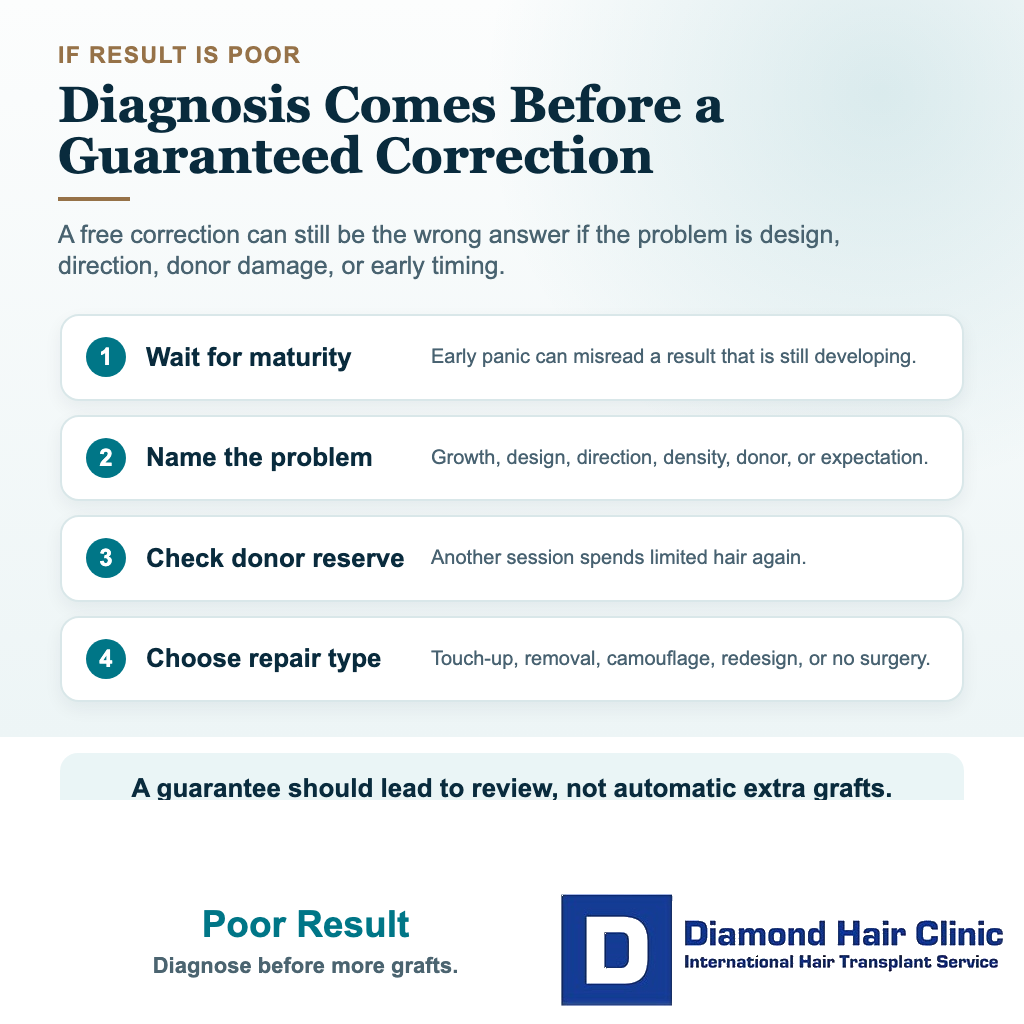 IF RESULT IS POOR

Diagnosis Comes Before a Guaranteed Correction

A free correction can still be the wrong answer if the problem is design, direction, donor damage, or early timing.

1 Wait for maturity
Early panic can misread a result that is still developing.

2 Name the problem
Growth, design, direction, density, donor, or expectation.

3 Check donor reserve
Another session spends limited hair again.

4 Choose repair type
Touch-up, removal, camouflage, redesign, or no surgery.

A guarantee should lead to review, not automatic extra grafts.

Poor Result
Diagnose before more grafts.

D
Diamond Hair Clinic
International Hair Transplant Service